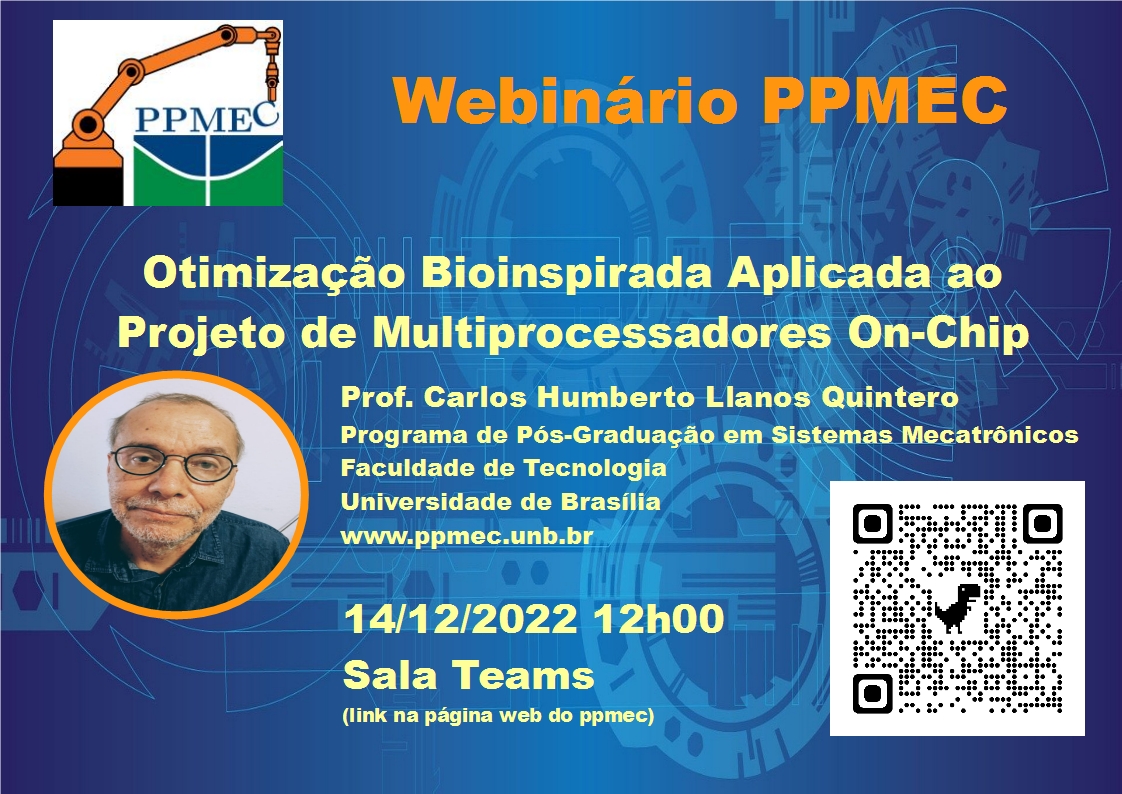 PPMEC

Webinário PPMEC

Otimização Bioinspirada Aplicada ao Projeto de Multiprocessadores On-Chip

Prof. Carlos Humberto Llanos Quintero
Programa de Pós-Graduação em Sistemas Mecatrônicos
Faculdade de Tecnologia
Universidade de Brasília
www.ppmec.unb.br

14/12/2022 12h00
Sala Teams
(link na página web do ppmec)